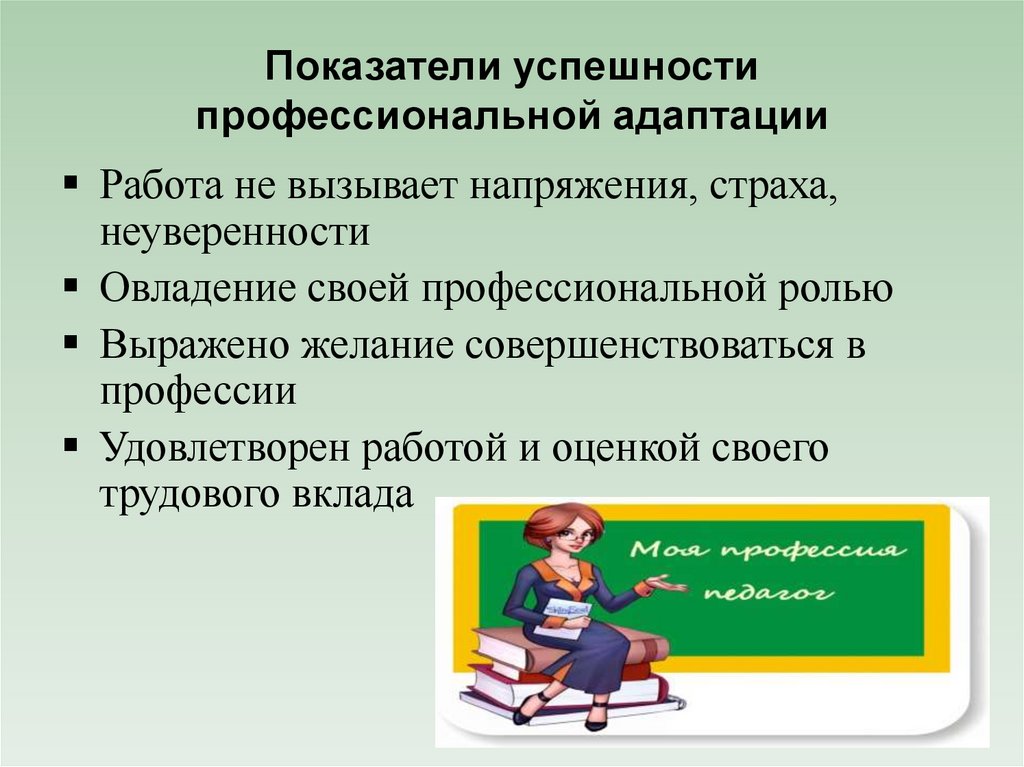 Показатели успешности профессиональной адаптации

▪ Работа не вызывает напряжения, страха, неуверенности
▪ Овладение своей профессиональной ролью
▪ Выражено желание совершенствоваться в профессии
▪ Удовлетворен работой и оценкой своего трудового вклада

Моя профессия педагог